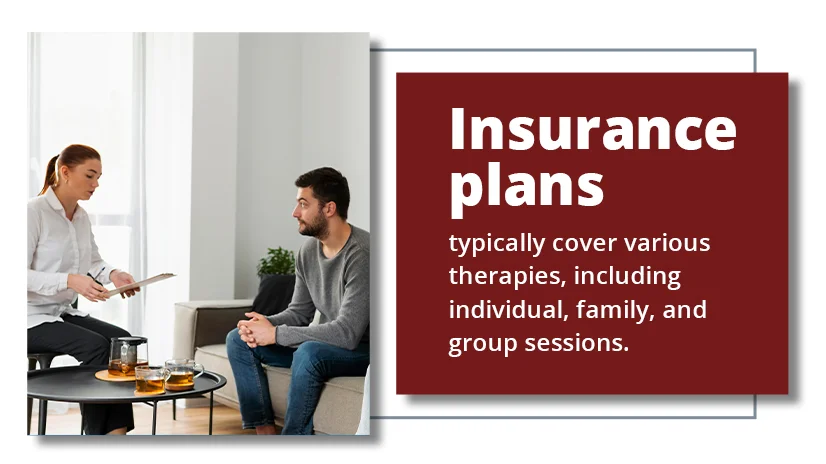 Insurance plans

typically cover various therapies, including individual, family, and group sessions.